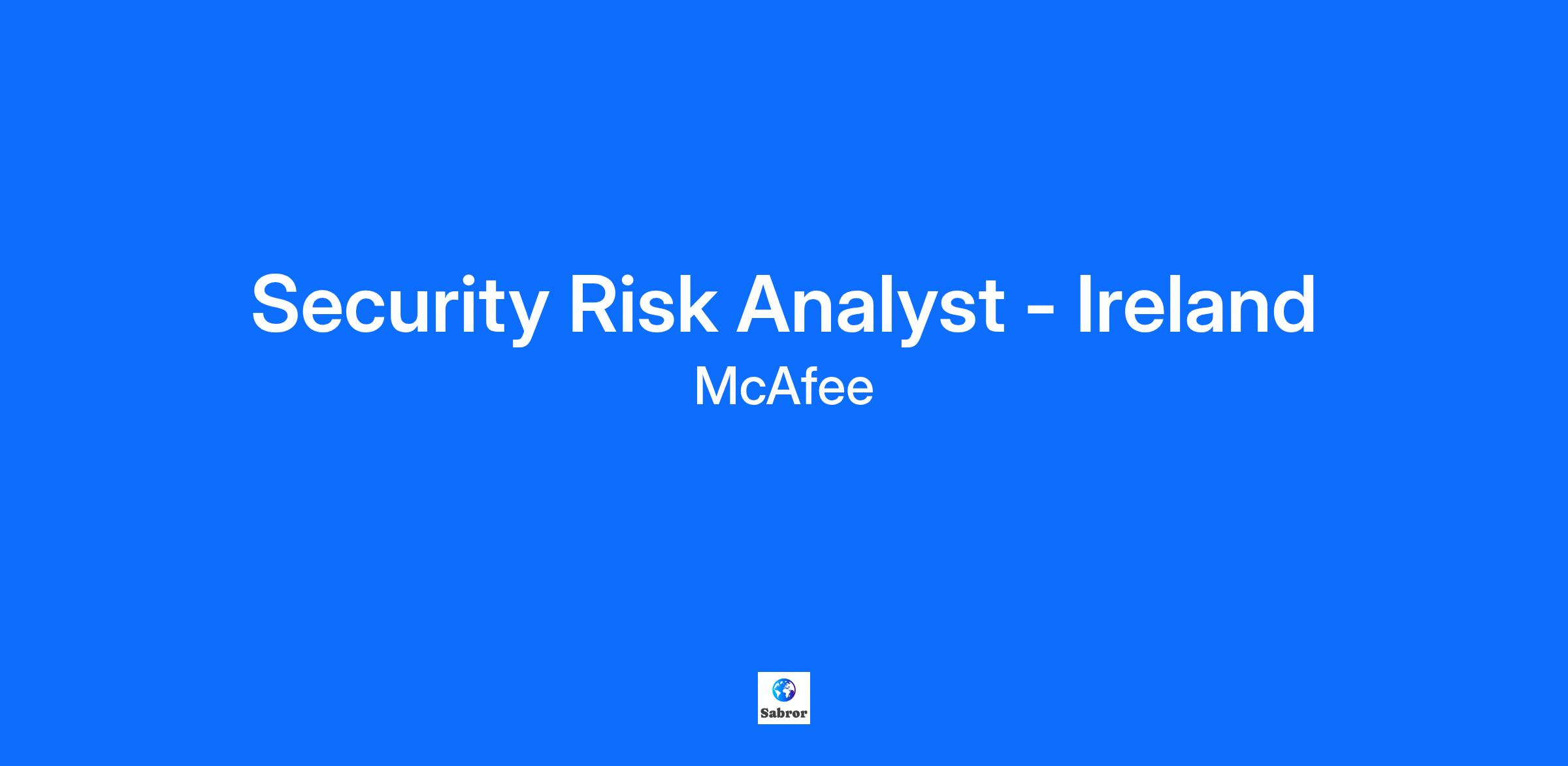 Security Risk Analyst - Ireland

McAfee

Sabror